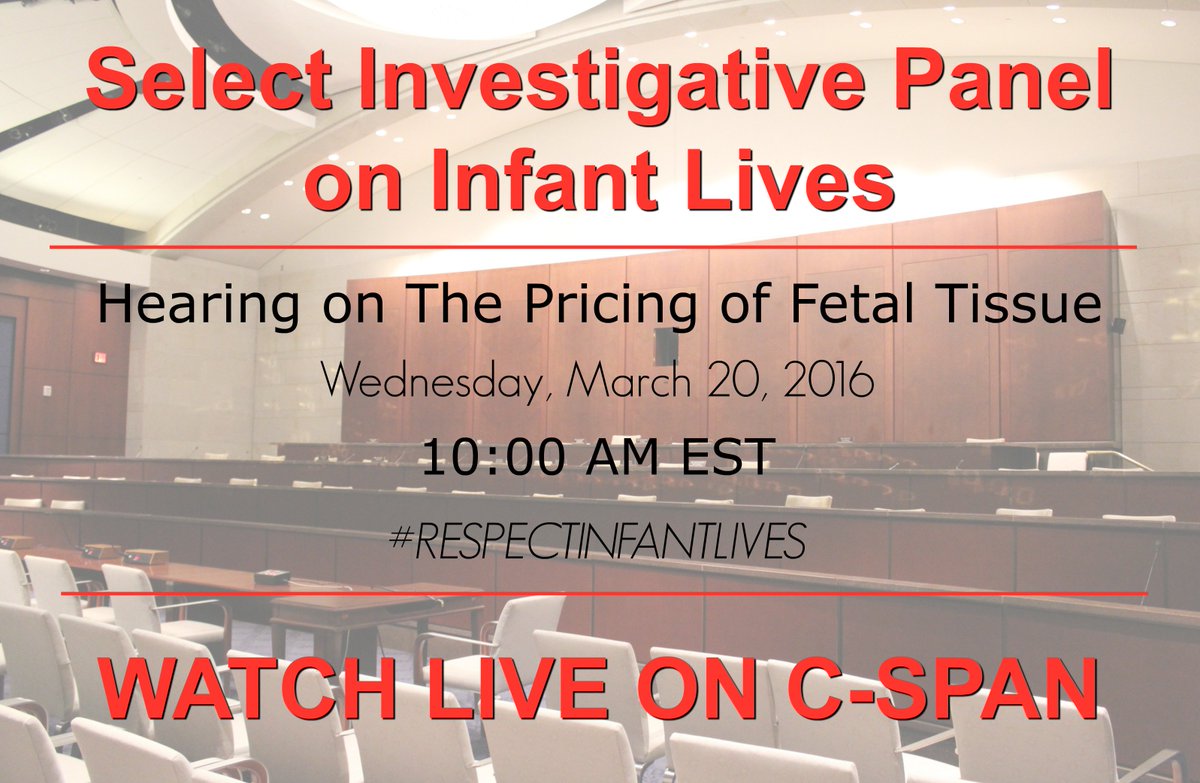 Select Investigative Panel on Infant Lives

Hearing on The Pricing of Fetal Tissue

Wednesday, March 20, 2016

10:00 AM EST

#RESPECTINFANTLIVES

WATCH LIVE ON C-SPAN